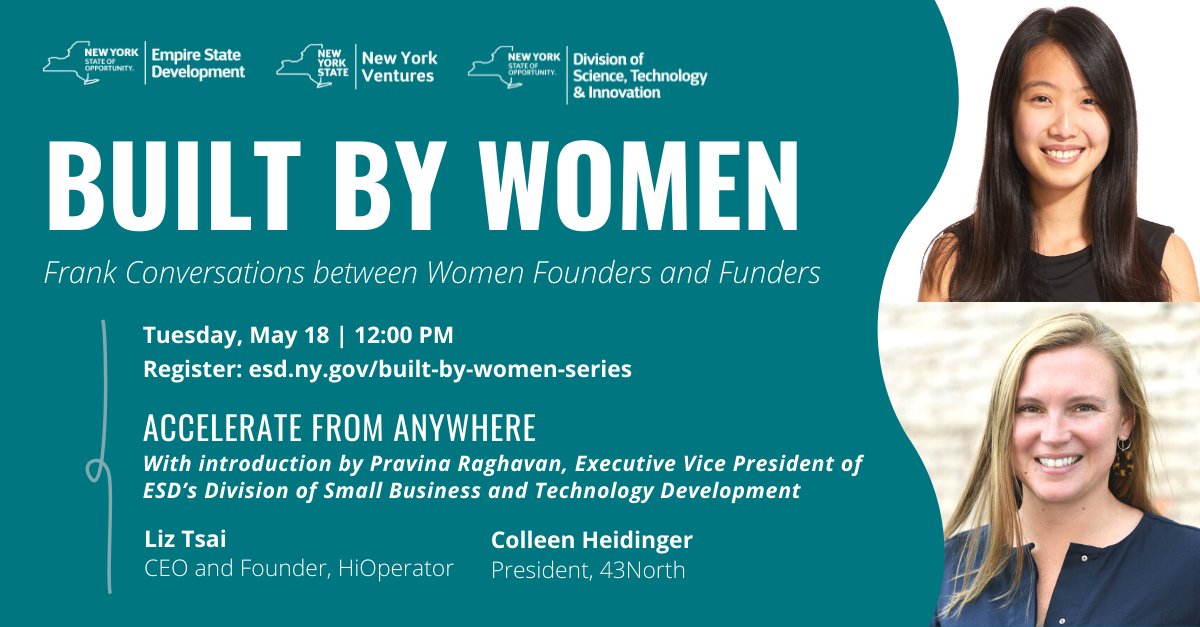 NEW YORK STATE OF OPPORTUNITY. Empire State Development

NEW YORK STATE New York Ventures

NEW YORK STATE OF OPPORTUNITY. Division of Science, Technology & Innovation

BUILT BY WOMEN

Frank Conversations between Women Founders and Funders

Tuesday, May 18 | 12:00 PM

Register: esd.ny.gov/built-by-women-series

ACCELERATE FROM ANYWHERE

With introduction by Pravina Raghavan, Executive Vice President of ESD's Division of Small Business and Technology Development

Liz Tsai
CEO and Founder, HiOperator

Colleen Heidinger
President, 43North